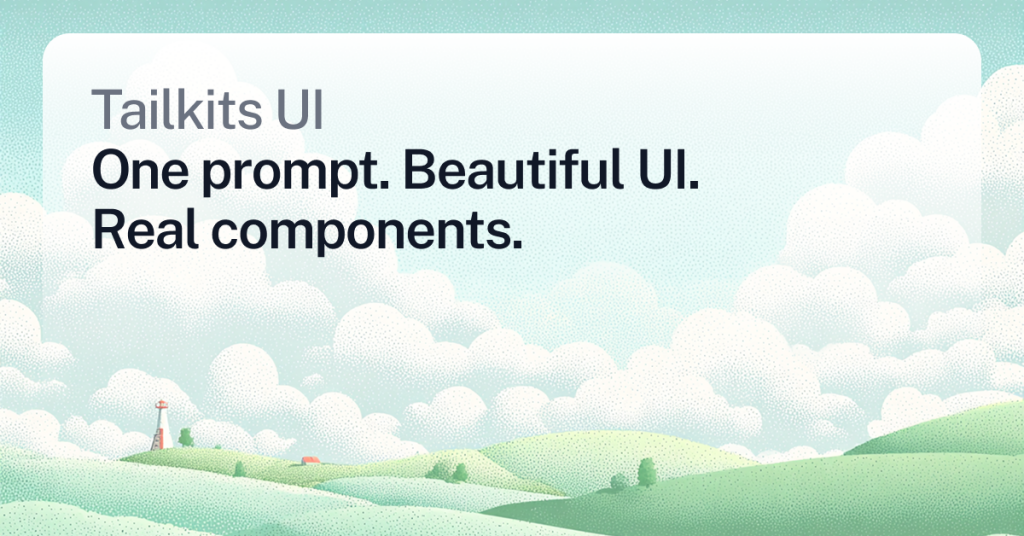 Tailkits UI
One prompt. Beautiful UI. Real components.